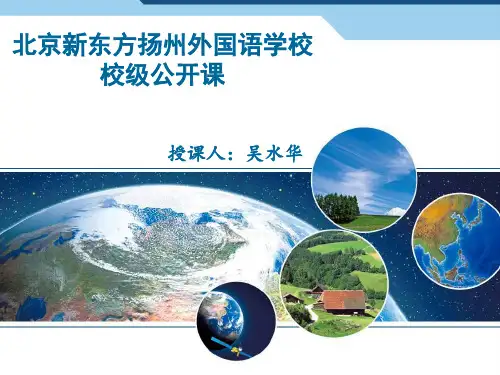 北京新东方扬州外国语学校
校级公开课

授课人：吴水华